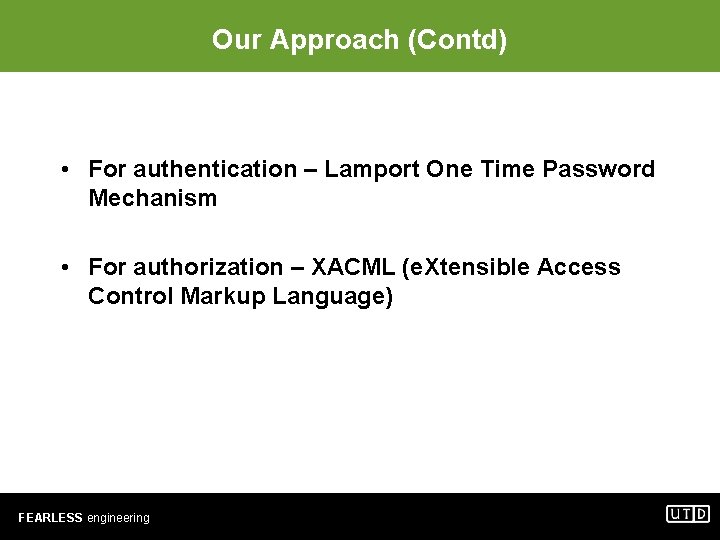 Our Approach (Contd)

• For authentication – Lamport One Time Password Mechanism

• For authorization – XACML (eXtensible Access Control Markup Language)

FEARLESS engineering

UTD